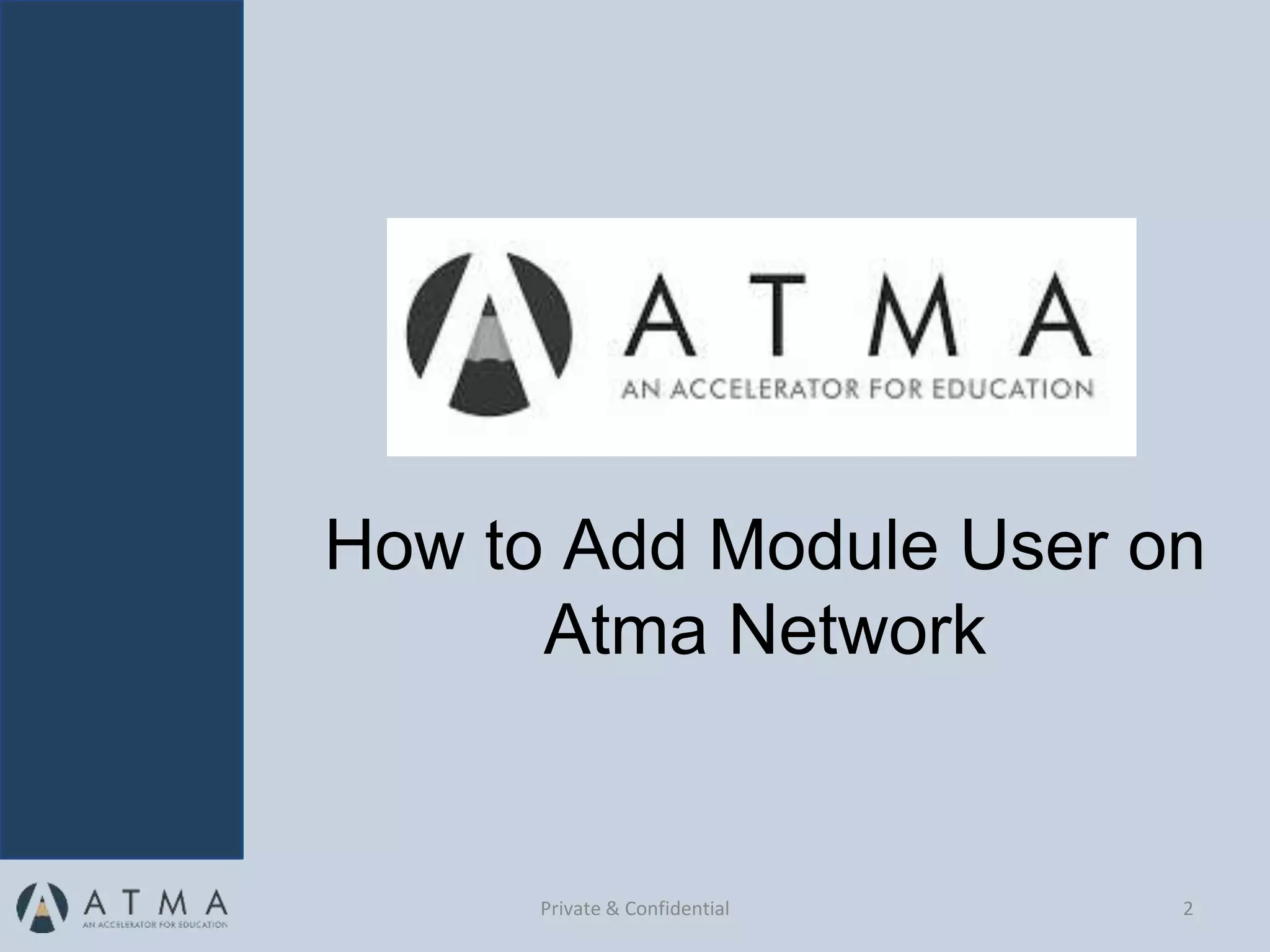 ATMA
AN ACCELERATOR FOR EDUCATION

How to Add Module User on Atma Network

ATMA
AN ACCELERATOR FOR EDUCATION

Private & Confidential

2